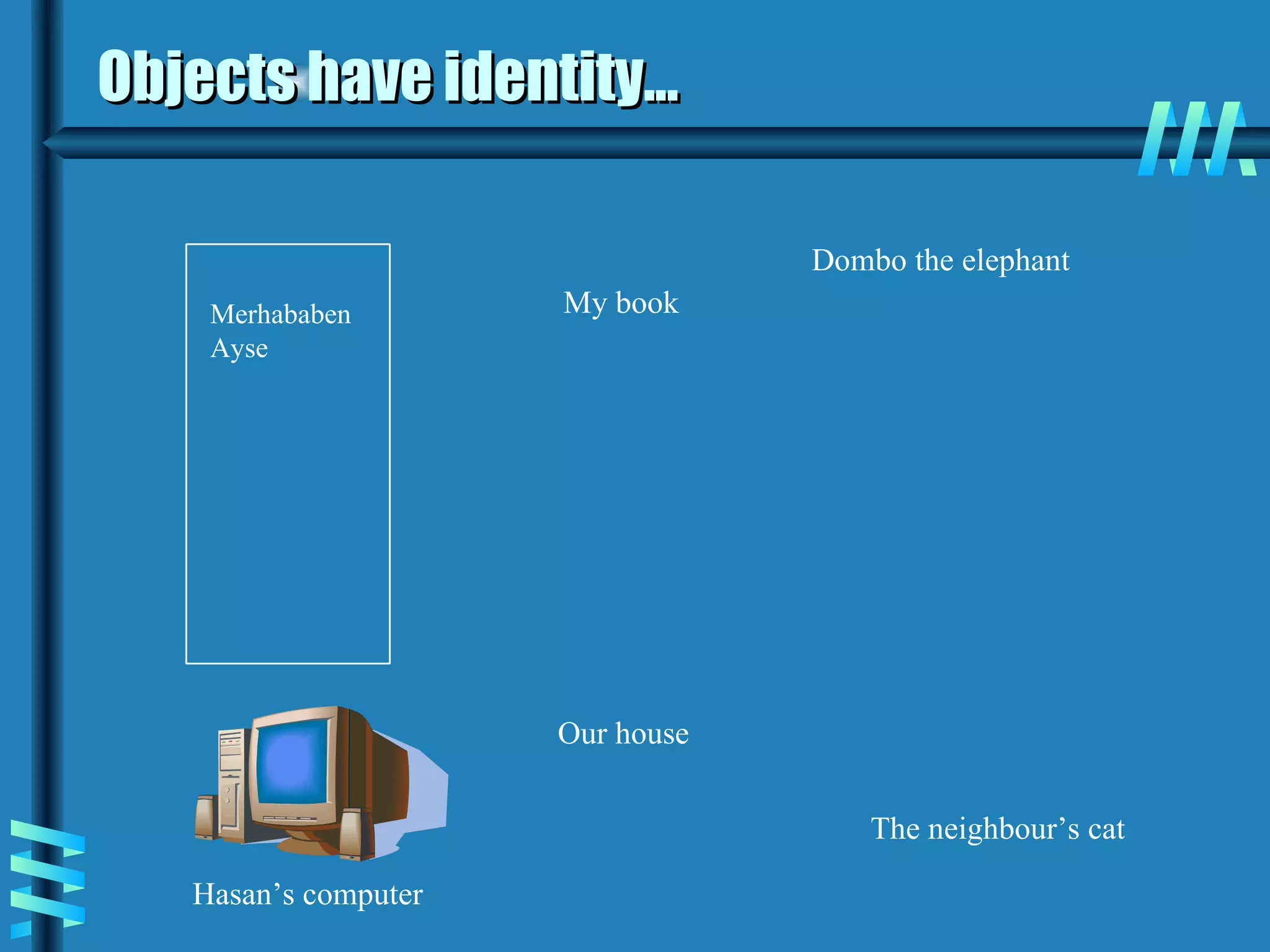 Objects have identity...

Merhababen Ayse

My book

Dombo the elephant

Our house

The neighbour’s cat

Hasan’s computer